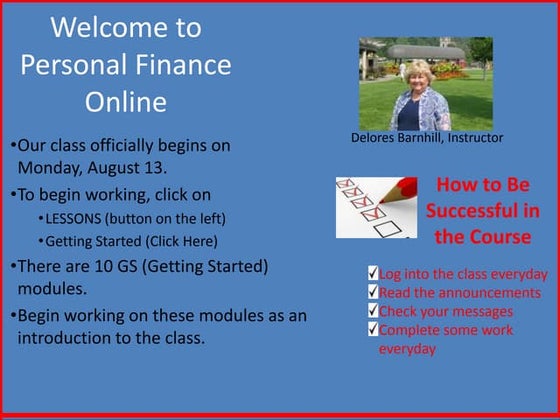 Welcome to Personal Finance Online

•Our class officially begins on Monday, August 13.

•To begin working, click on

•LESSONS (button on the left)

•Getting Started (Click Here)

•There are 10 GS (Getting Started) modules.

•Begin working on these modules as an introduction to the class.

Delores Barnhill, Instructor

How to Be Successful in the Course

✓Log into the class everyday
✓Read the announcements
✓Check your messages
✓Complete some work everyday